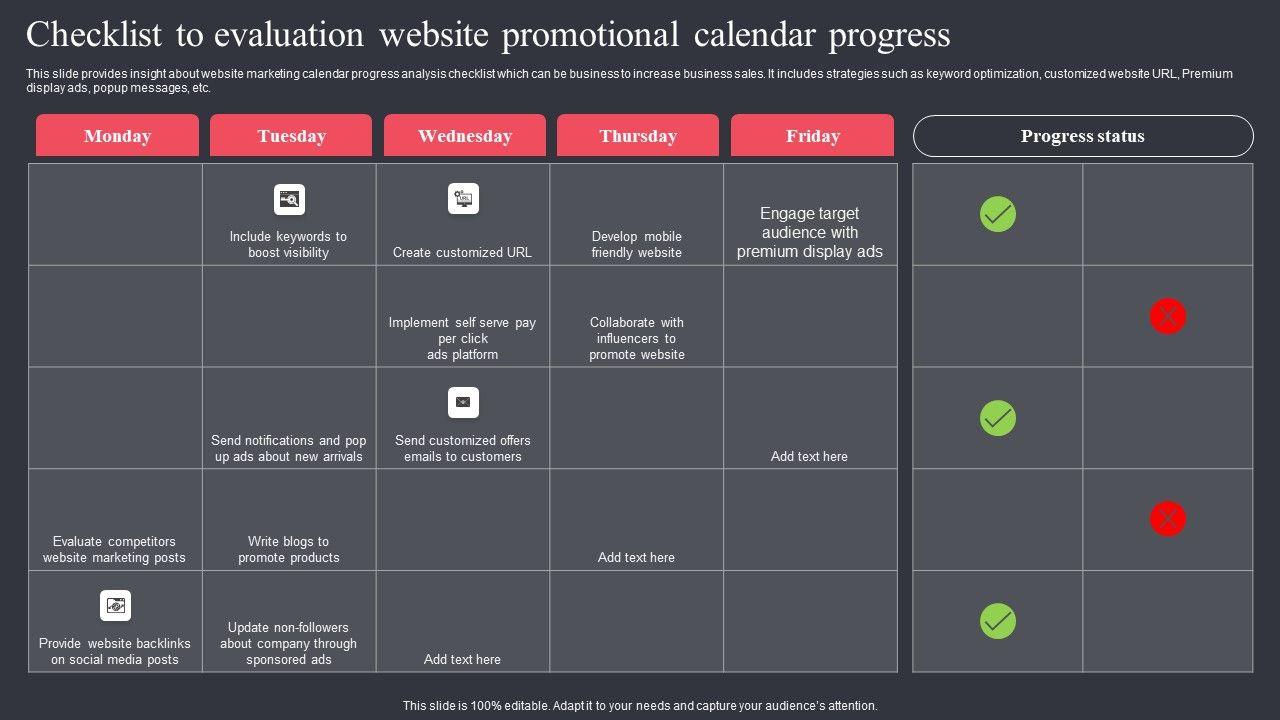 Checklist to evaluation website promotional calendar progress

This slide provides insight about website marketing calendar progress analysis checklist which can be business to increase business sales. It includes strategies such as keyword optimization, customized website URL, Premium display ads, popup messages, etc.

| Monday | Tuesday | Wednesday | Thursday | Friday |
|---|---|---|---|---|
| | Include keywords to boost visibility | Create customized URL | Develop mobile friendly website | Engage target audience with premium display ads |
| | | Implement self serve pay per click ads platform | Collaborate with influencers to promote website | |
| | Send notifications and pop up ads about new arrivals | Send customized offers emails to customers | | Add text here |
| Evaluate competitors website marketing posts | Write blogs to promote products | | Add text here | |
| Provide website backlinks on social media posts | Update non-followers about company through sponsored ads | Add text here | | |

Progress status

This slide is 100% editable. Adapt it to your needs and capture your audience's attention.